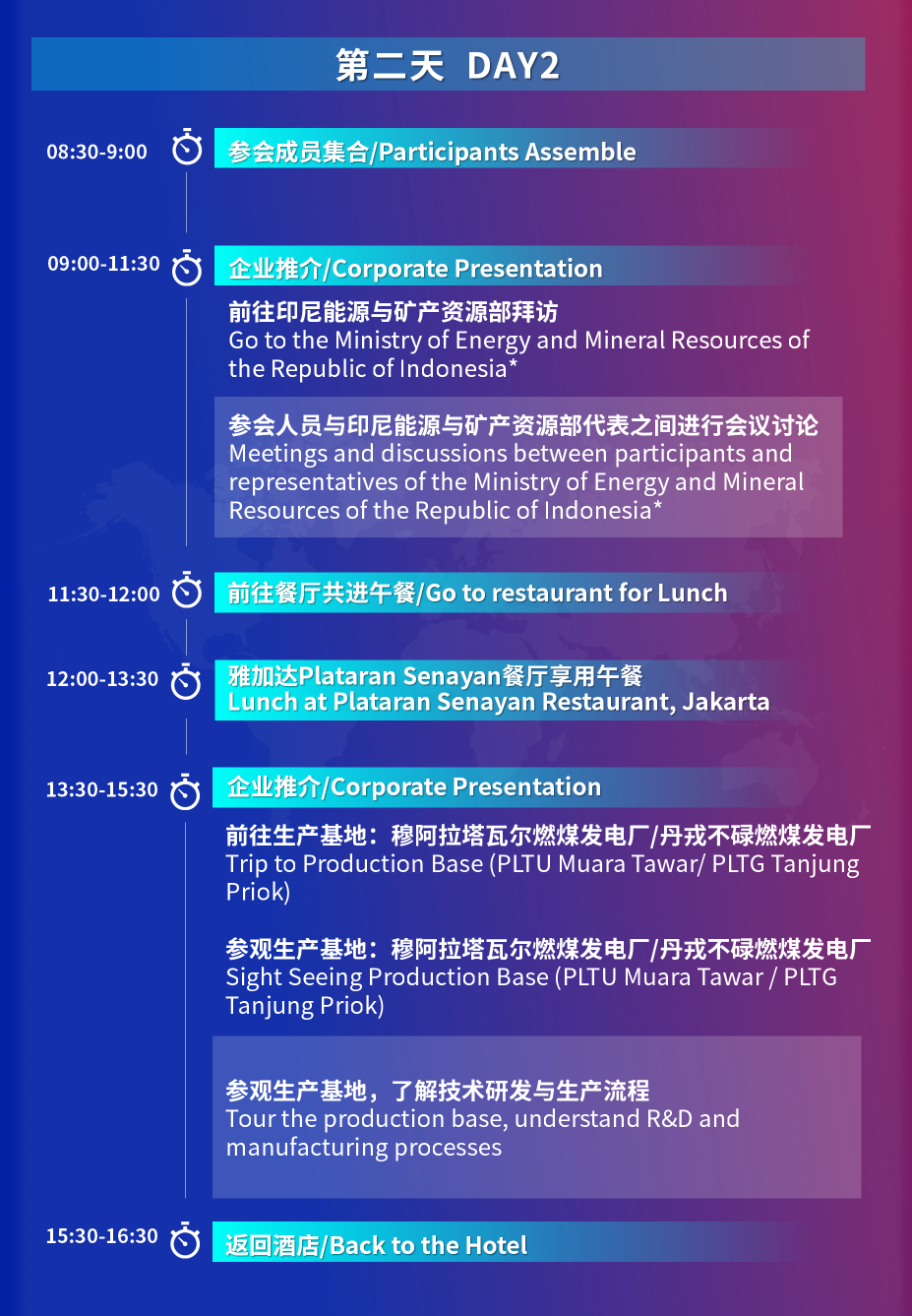 第二天 DAY2

08:30-9:00
参会成员集合/Participants Assemble

09:00-11:30
企业推介/Corporate Presentation

前往印尼能源与矿产资源部拜访
Go to the Ministry of Energy and Mineral Resources of the Republic of Indonesia*

参会人员与印尼能源与矿产资源部代表之间进行会议讨论
Meetings and discussions between participants and representatives of the Ministry of Energy and Mineral Resources of the Republic of Indonesia*

11:30-12:00
前往餐厅共进午餐/Go to restaurant for Lunch

12:00-13:30
雅加达Plataran Senayan餐厅享用午餐
Lunch at Plataran Senayan Restaurant, Jakarta

13:30-15:30
企业推介/Corporate Presentation

前往生产基地：穆阿拉塔瓦尔燃煤发电厂/丹戎不碌燃煤发电厂
Trip to Production Base (PLTU Muara Tawar/ PLTG Tanjung Priok)

参观生产基地：穆阿拉塔瓦尔燃煤发电厂/丹戎不碌燃煤发电厂
Sight Seeing Production Base (PLTU Muara Tawar / PLTG Tanjung Priok)

参观生产基地，了解技术研发与生产流程
Tour the production base, understand R&D and manufacturing processes

15:30-16:30
返回酒店/Back to the Hotel